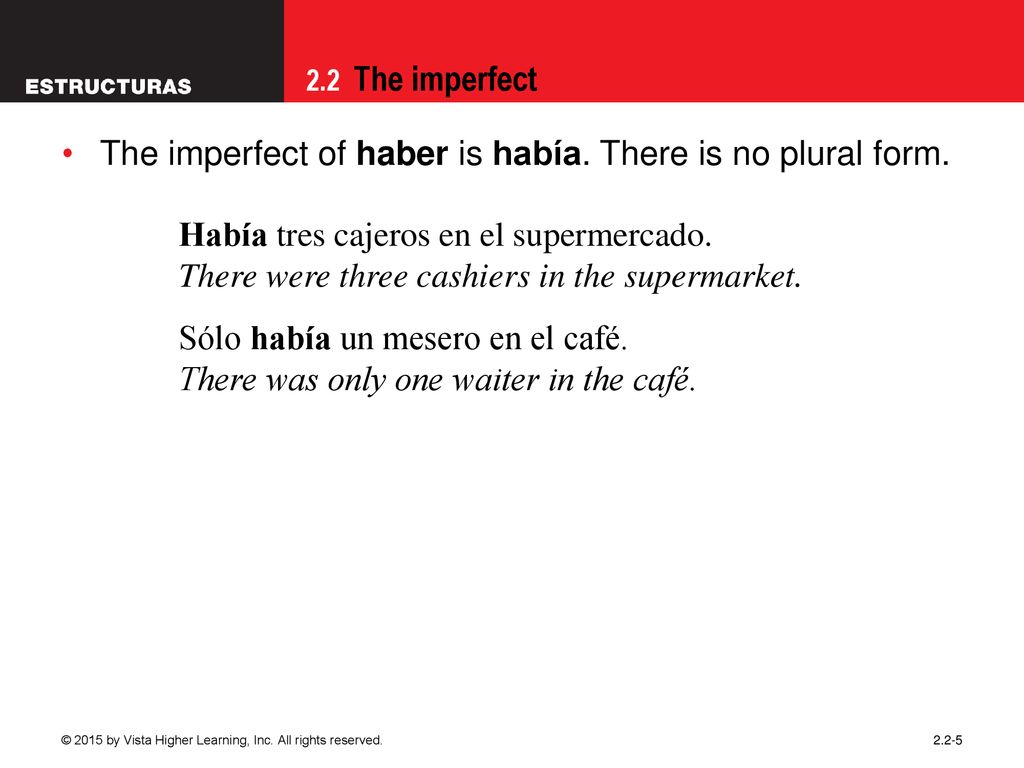 ESTRUCTURAS

2.2 The imperfect

• The imperfect of haber is había. There is no plural form.

Había tres cajeros en el supermercado.
There were three cashiers in the supermarket.

Sólo había un mesero en el café.
There was only one waiter in the café.

© 2015 by Vista Higher Learning, Inc. All rights reserved.

2.2-5